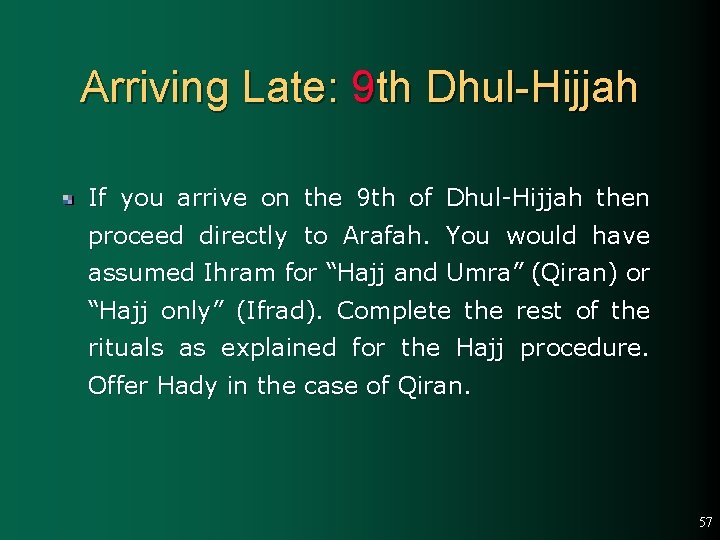 Arriving Late: 9th Dhul-Hijjah

If you arrive on the 9th of Dhul-Hijjah then proceed directly to Arafah. You would have assumed Ihram for “Hajj and Umra” (Qiran) or “Hajj only” (Ifrad). Complete the rest of the rituals as explained for the Hajj procedure. Offer Hady in the case of Qiran.

57